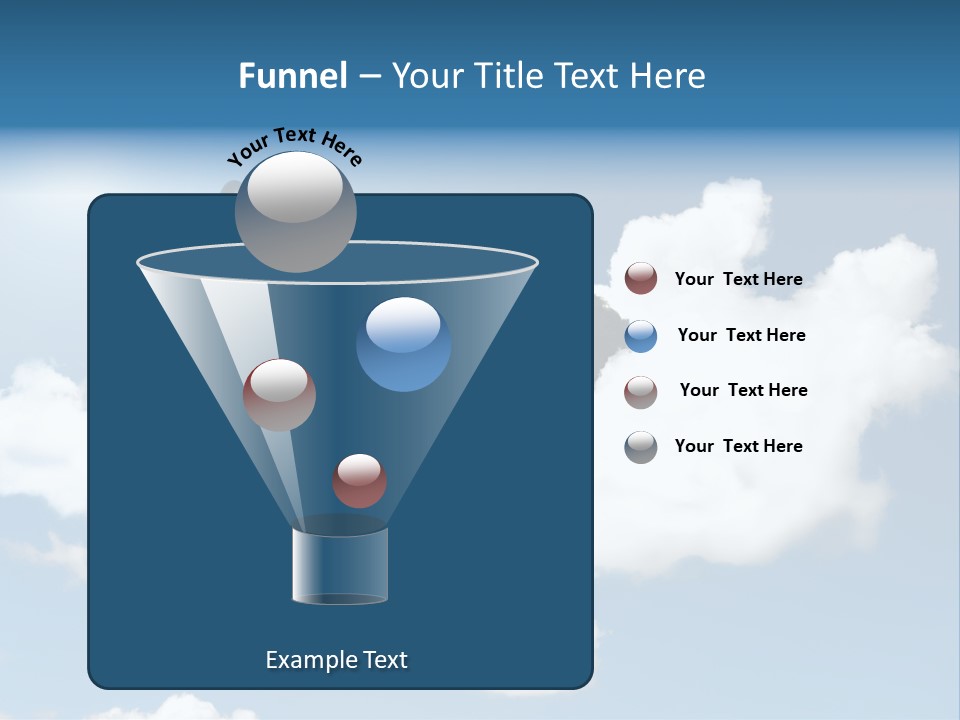 Funnel – Your Title Text Here

Your Text Here

Your Text Here

Your Text Here

Your Text Here

Your Text Here

Example Text